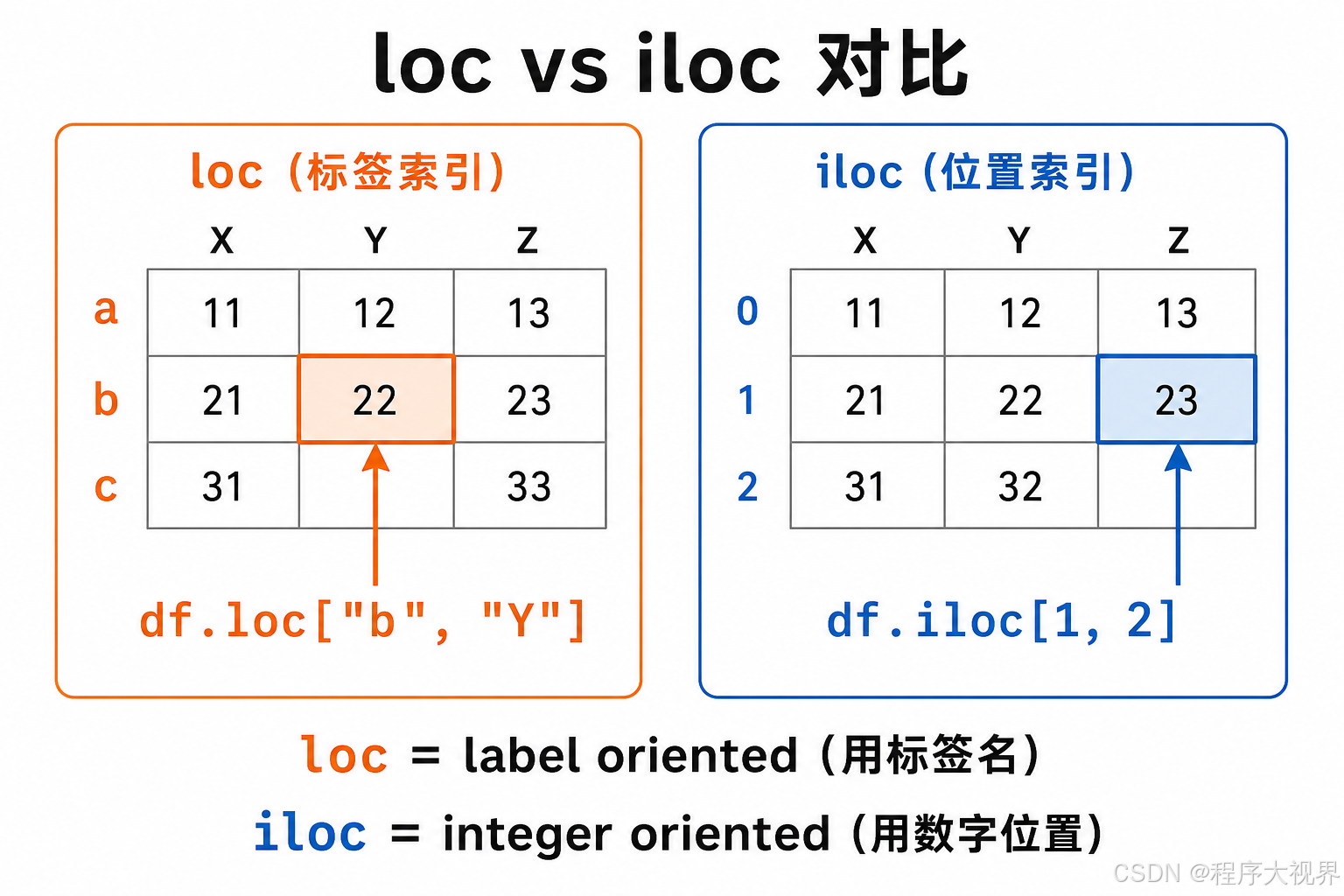 loc vs iloc 对比

loc（标签索引）

| | X | Y | Z |
|---|---|---|---|
| a | 11 | 12 | 13 |
| b | 21 | 22 | 23 |
| c | 31 | | 33 |

df.loc["b", "Y"]

iloc（位置索引）

| | X | Y | Z |
|---|---|---|---|
| 0 | 11 | 12 | 13 |
| 1 | 21 | 22 | 23 |
| 2 | 31 | 32 | |

df.iloc[1, 2]

loc = label oriented（用标签名）
iloc = integer oriented（用数字位置）

CSDN @程序大视界